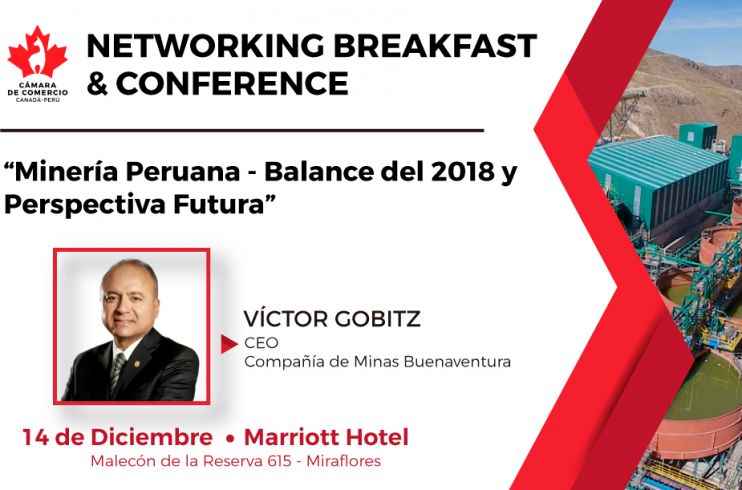 CÁMARA DE COMERCIO
CANADÁ-PERÚ

NETWORKING BREAKFAST & CONFERENCE

“Minería Peruana - Balance del 2018 y Perspectiva Futura”

VÍCTOR GOBITZ
CEO
Compañía de Minas Buenaventura

14 de Diciembre • Marriott Hotel
Malecón de la Reserva 615 - Miraflores